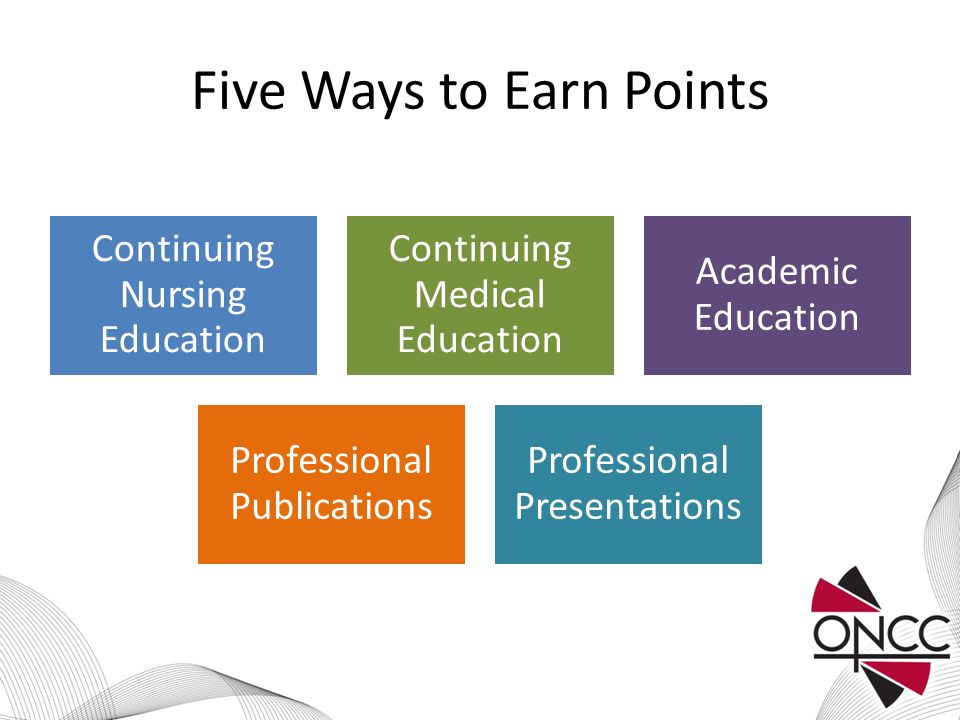 Five Ways to Earn Points

Continuing Nursing Education

Continuing Medical Education

Academic Education

Professional Publications

Professional Presentations

ONCC